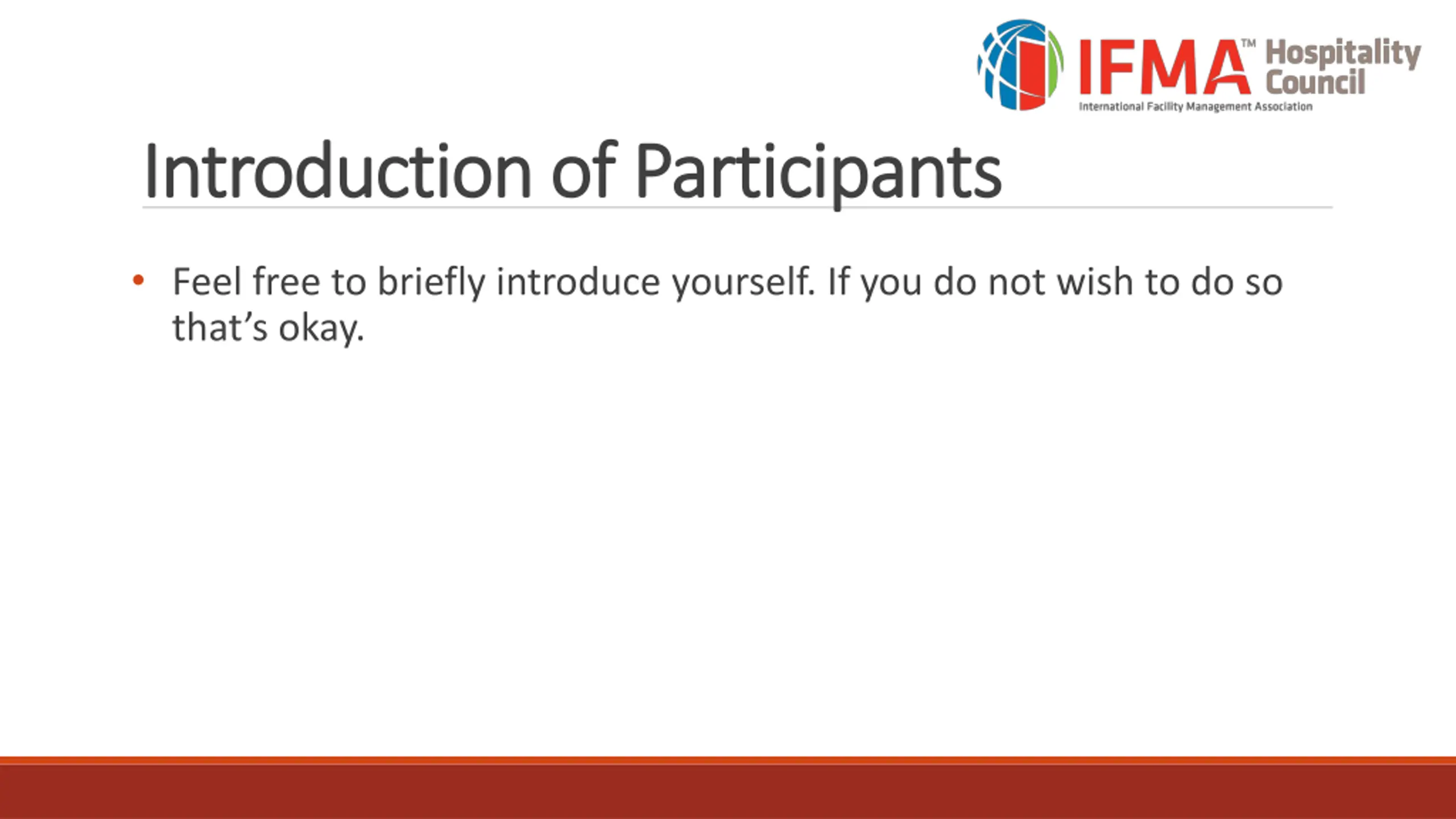 IFMA™ Hospitality Council
International Facility Management Association

Introduction of Participants

• Feel free to briefly introduce yourself. If you do not wish to do so that's okay.